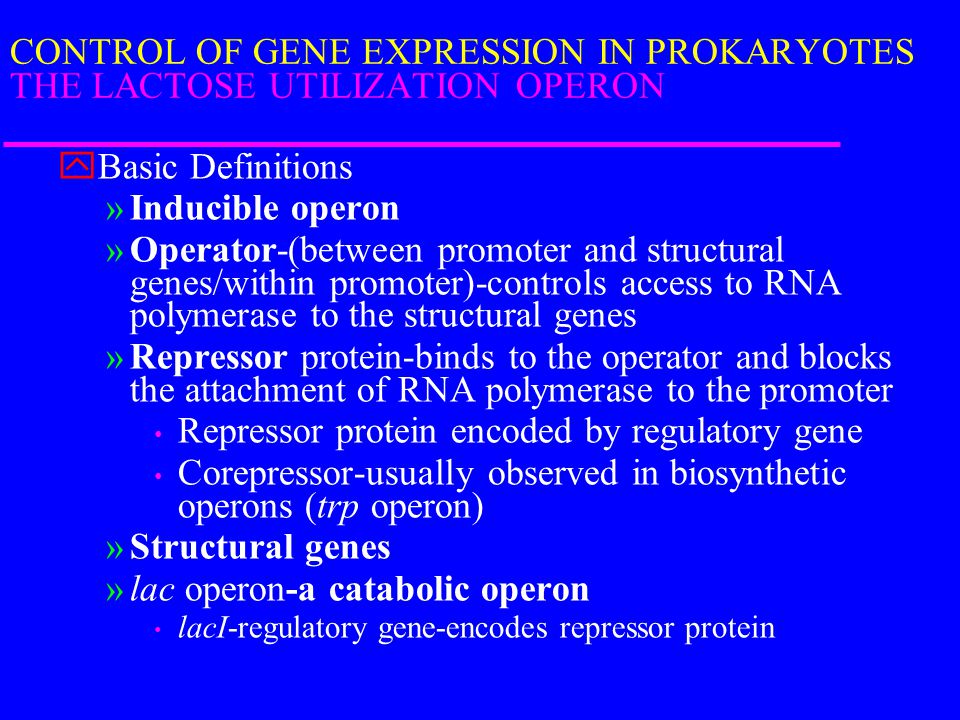 CONTROL OF GENE EXPRESSION IN PROKARYOTES
THE LACTOSE UTILIZATION OPERON

Basic Definitions

» Inducible operon

» Operator-(between promoter and structural genes/within promoter)-controls access to RNA polymerase to the structural genes

» Repressor protein-binds to the operator and blocks the attachment of RNA polymerase to the promoter

• Repressor protein encoded by regulatory gene

• Corepressor-usually observed in biosynthetic operons (trp operon)

» Structural genes

» lac operon-a catabolic operon

• lacI-regulatory gene-encodes repressor protein